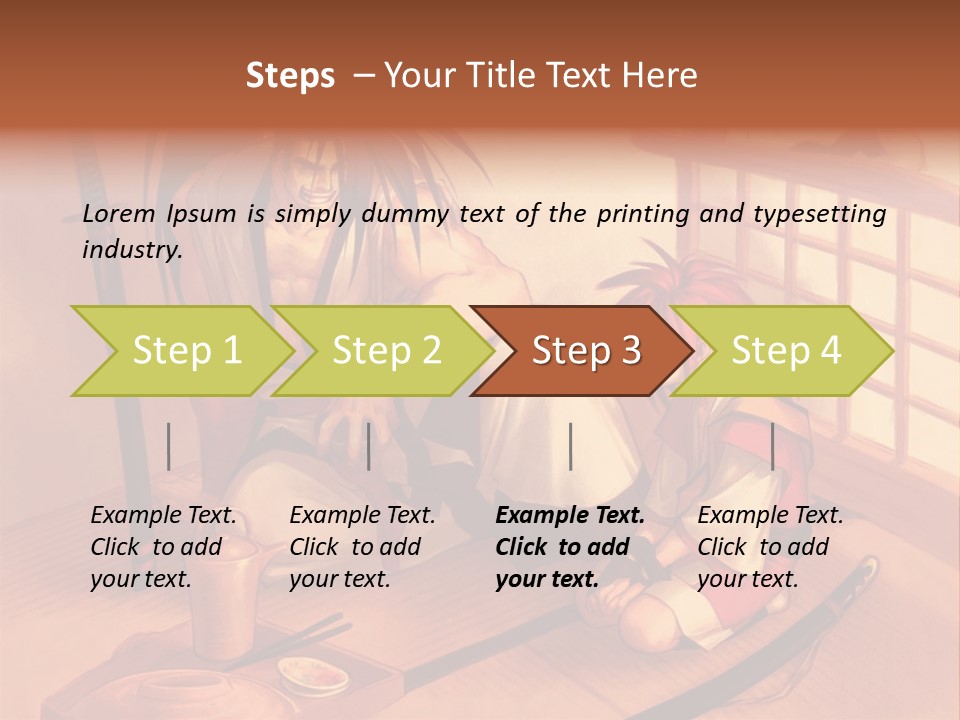 Steps – Your Title Text Here

Lorem Ipsum is simply dummy text of the printing and typesetting industry.

Step 1

Step 2

Step 3

Step 4

Example Text. Click to add your text.

Example Text. Click to add your text.

Example Text. Click to add your text.

Example Text. Click to add your text.